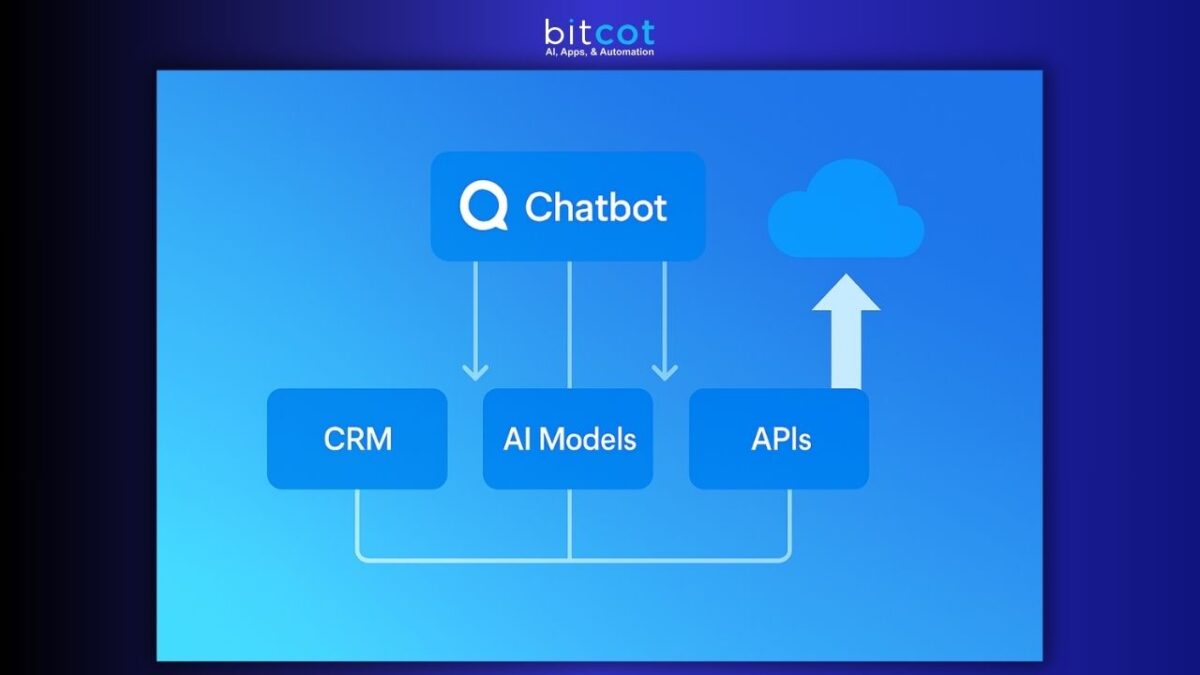 bitcot
AI, Apps, & Automation

Chatbot

CRM

AI Models

APIs